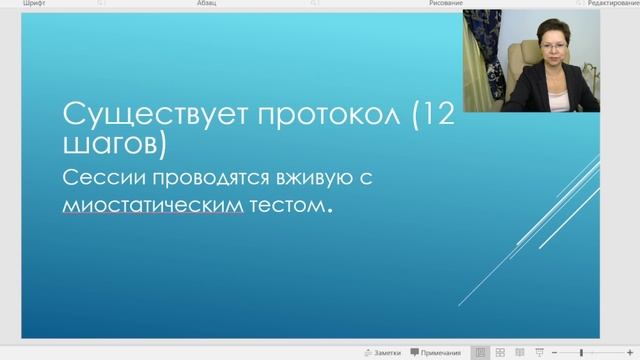 Шрифт Абзац Рисование Редактирование

Существует протокол (12 шагов)

Сессии проводятся вживую с миостатическим тестом.

Заметки Примечания